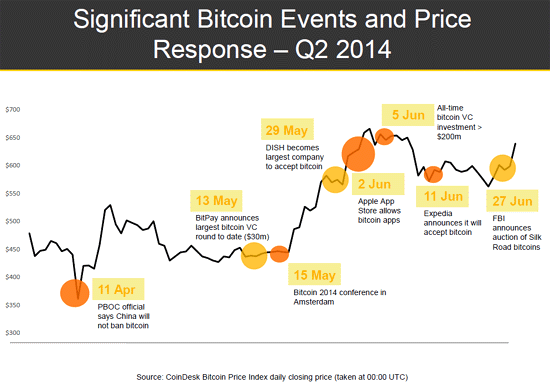 Significant Bitcoin Events and Price Response – Q2 2014

$700
$650
$600
$550
$500
$450
$400
$350
$300

11 Apr
PBOC official says China will not ban bitcoin

13 May
BitPay announces largest bitcoin VC round to date ($30m)

15 May
Bitcoin 2014 conference in Amsterdam

29 May
DISH becomes largest company to accept bitcoin

2 Jun
Apple App Store allows bitcoin apps

5 Jun
All-time bitcoin VC investment > $200m

11 Jun
Expedia announces it will accept bitcoin

27 Jun
FBI announces auction of Silk Road bitcoins

Source: CoinDesk Bitcoin Price Index daily closing price (taken at 00:00 UTC)